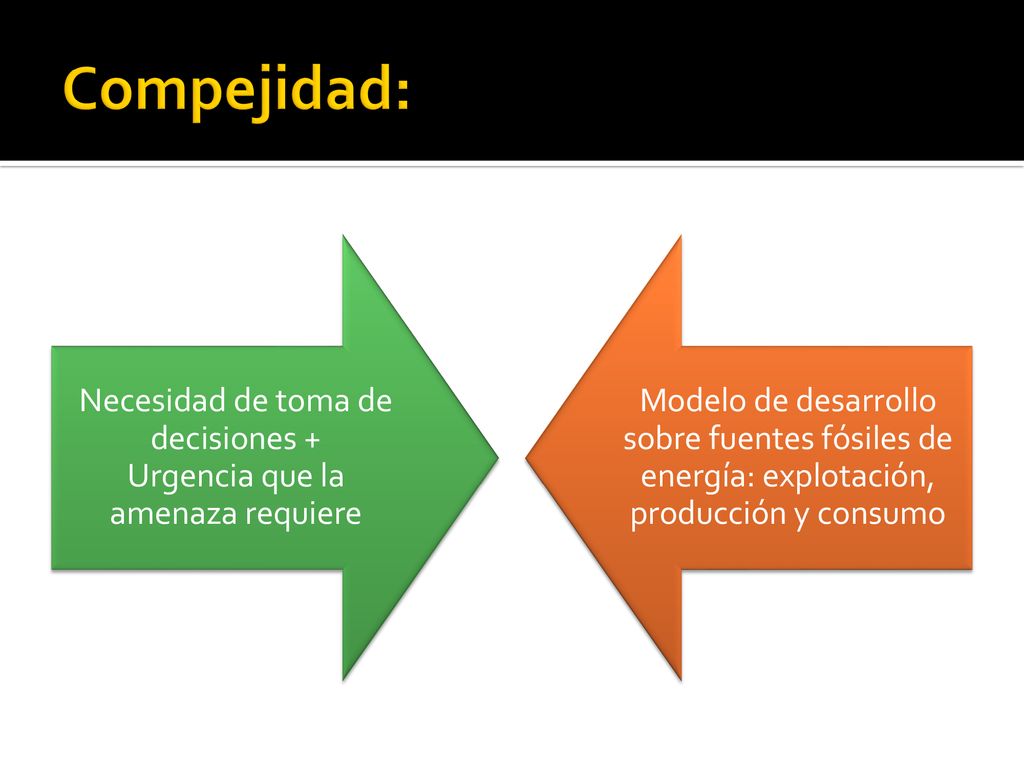 Compejidad:

Necesidad de toma de decisiones + Urgencia que la amenaza requiere

Modelo de desarrollo sobre fuentes fósiles de energía: explotación, producción y consumo